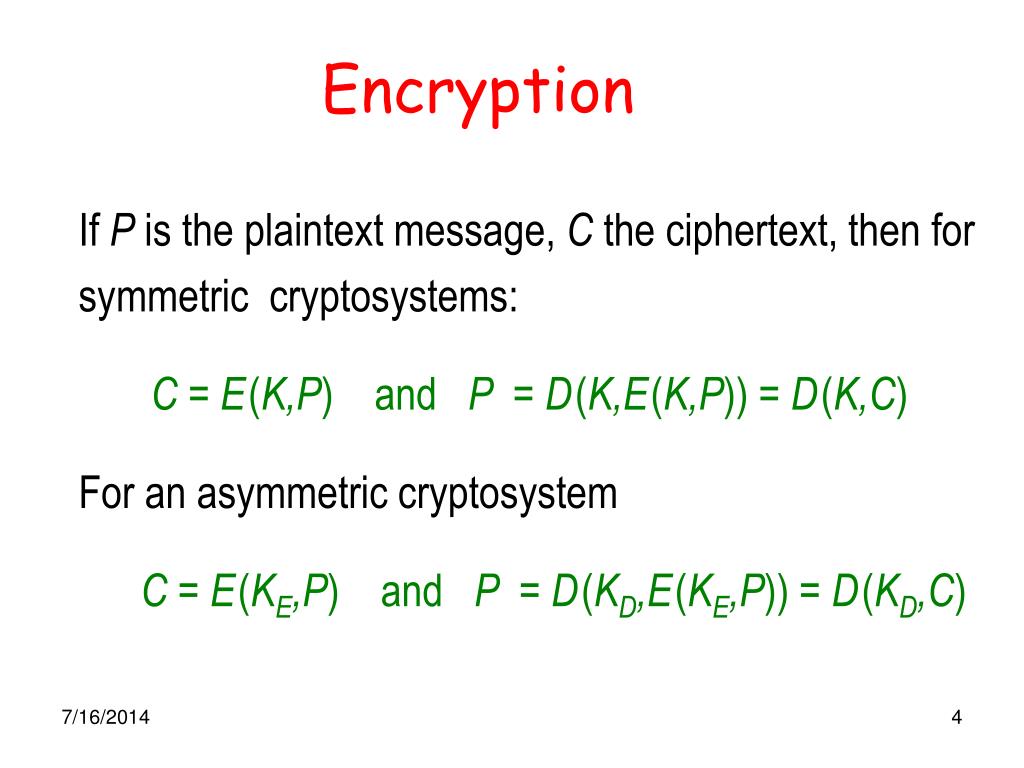 Encryption

If $P$ is the plaintext message, $C$ the ciphertext, then for symmetric cryptosystems:

$C = E(K,P)$ and $P = D(K,E(K,P)) = D(K,C)$

For an asymmetric cryptosystem

$C = E(K_E,P)$ and $P = D(K_D,E(K_E,P)) = D(K_D,C)$

7/16/2014

4